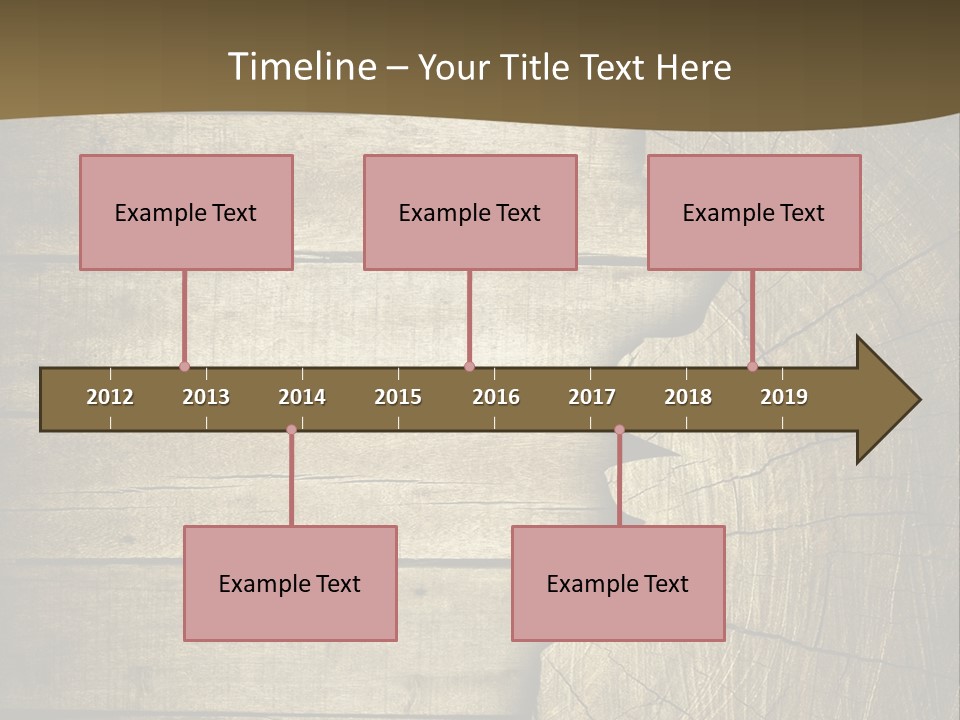 Timeline – Your Title Text Here

Example Text

Example Text

Example Text

2012 2013 2014 2015 2016 2017 2018 2019

Example Text

Example Text